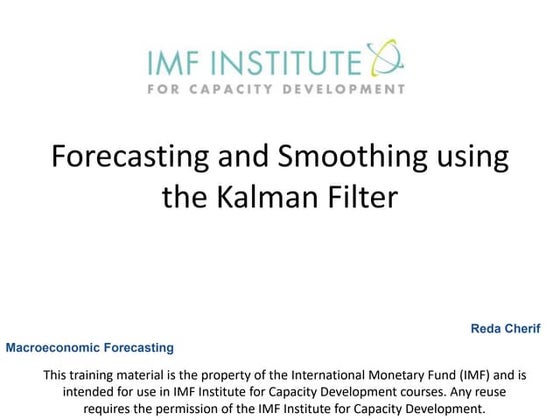 IMF INSTITUTE
FOR CAPACITY DEVELOPMENT

Forecasting and Smoothing using the Kalman Filter

Reda Cherif

Macroeconomic Forecasting

This training material is the property of the International Monetary Fund (IMF) and is intended for use in IMF Institute for Capacity Development courses. Any reuse requires the permission of the IMF Institute for Capacity Development.